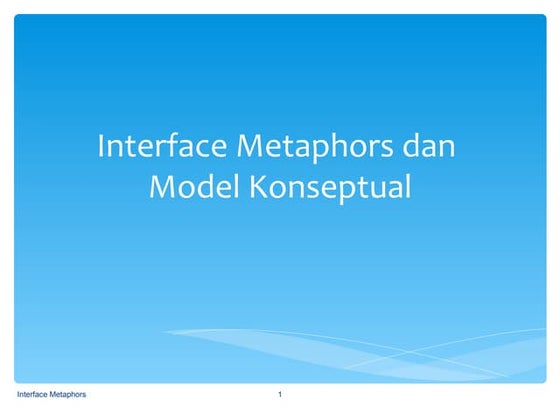 Interface Metaphors dan Model Konseptual

Interface Metaphors

1